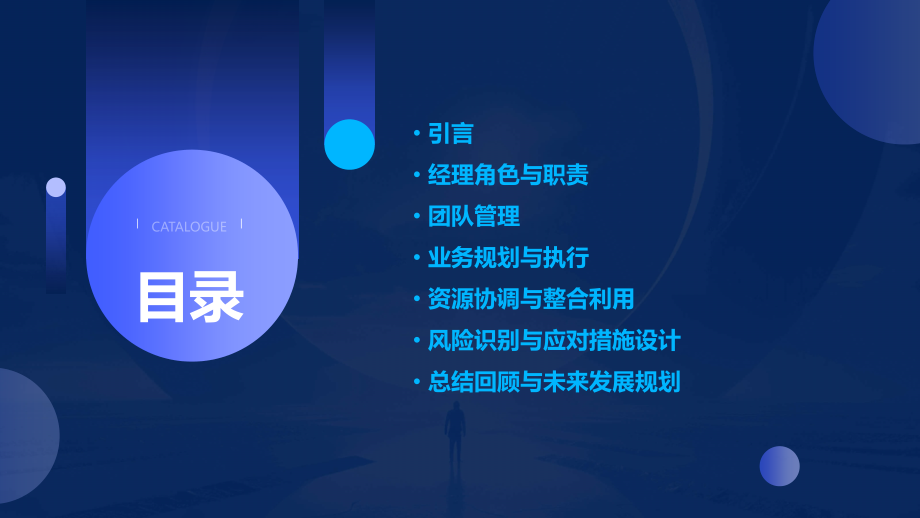 CATALOGUE

目录

• 引言
• 经理角色与职责
• 团队管理
• 业务规划与执行
• 资源协调与整合利用
• 风险识别与应对措施设计
• 总结回顾与未来发展规划